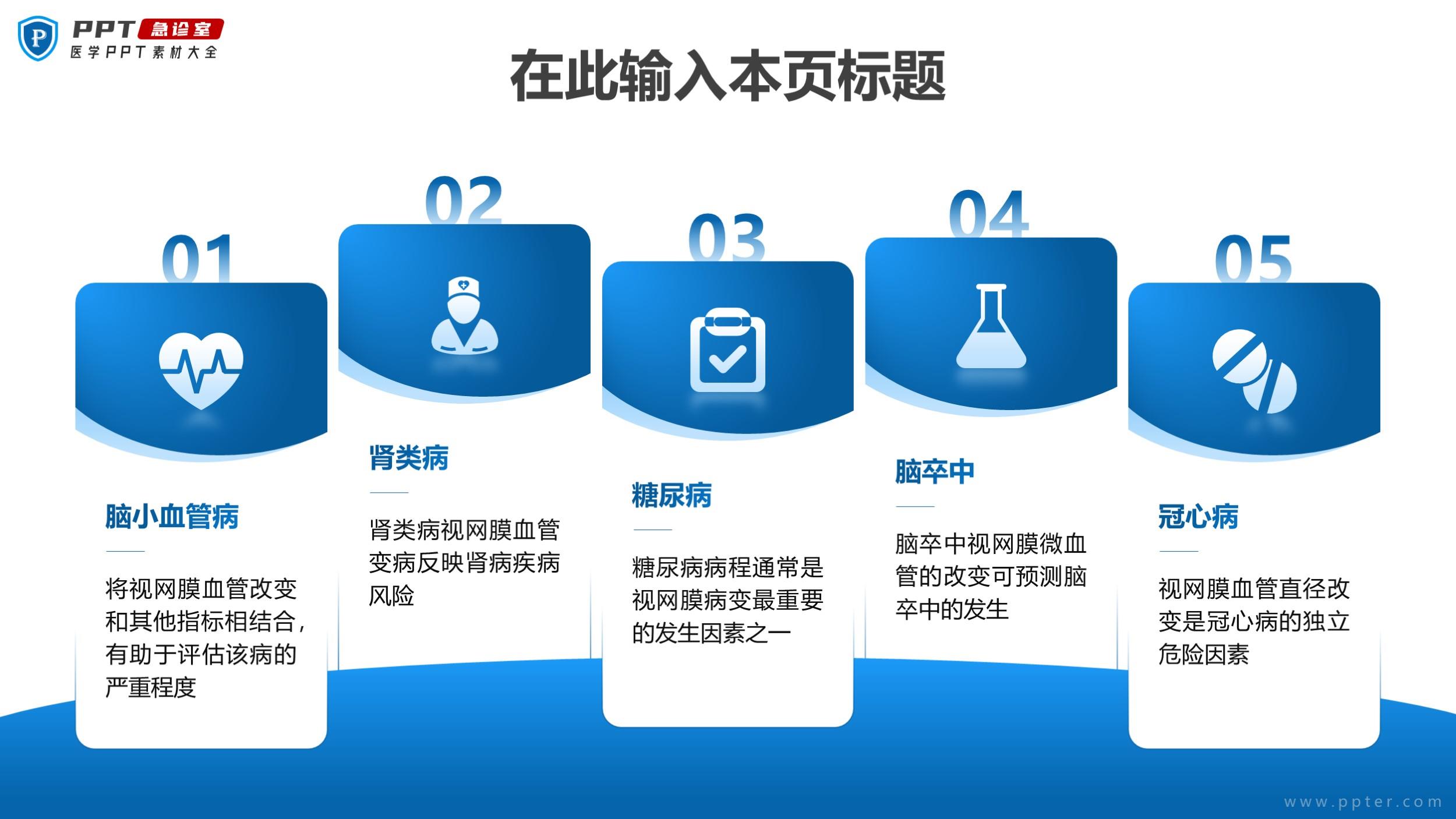 P PPT 急诊室
医学PPT素材大全

在此输入本页标题

01

脑小血管病

将视网膜血管改变和其他指标相结合，有助于评估该病的严重程度

02

肾类病

肾类病视网膜血管变病反映肾病疾病风险

03

糖尿病

糖尿病病程通常是视网膜病变最重要的发生因素之一

04

脑卒中

脑卒中视网膜微血管的改变可预测脑卒中的发生

05

冠心病

视网膜血管直径改变是冠心病的独立危险因素

www.ppter.com